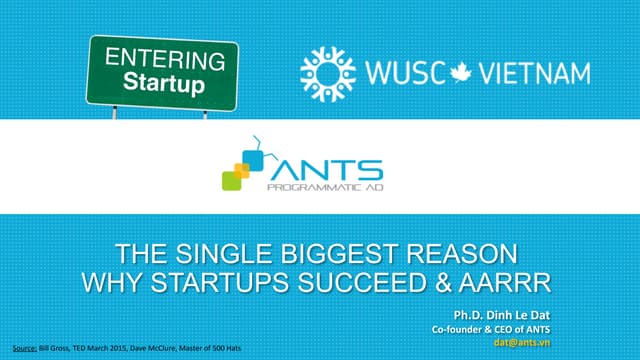 ENTERING
Startup

WUSC VIETNAM

ANTS
PROGRAMMATIC AD

THE SINGLE BIGGEST REASON WHY STARTUPS SUCCEED & AARRR

Ph.D. Dinh Le Dat
Co-founder & CEO of ANTS
dat@ants.vn

Source: Bill Gross, TED March 2015, Dave McClure, Master of 500 Hats